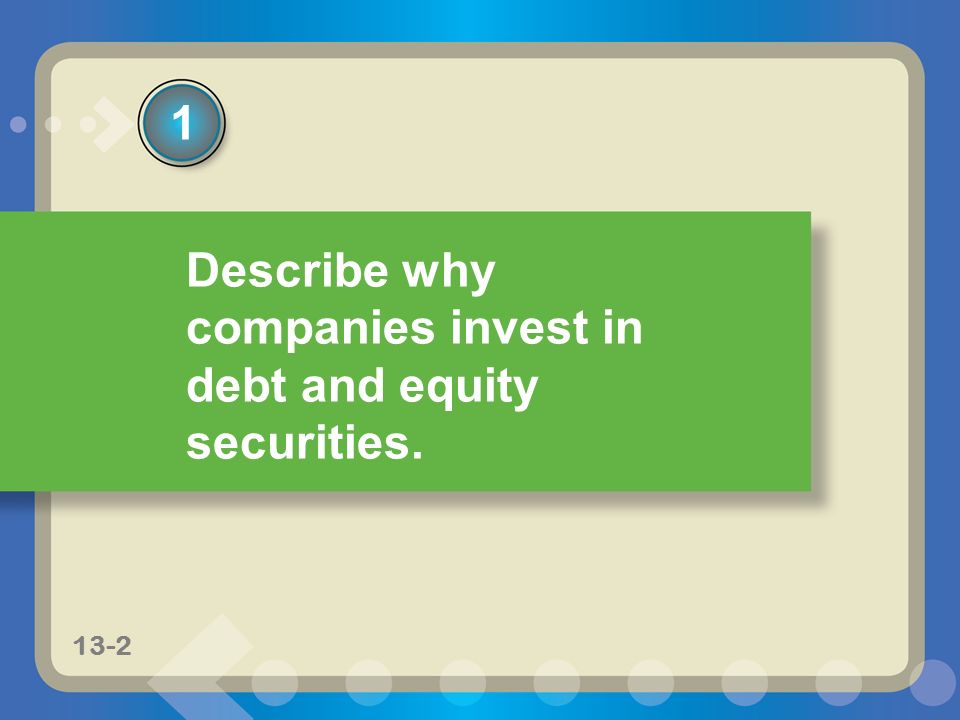 1

Describe why companies invest in debt and equity securities.

13-2